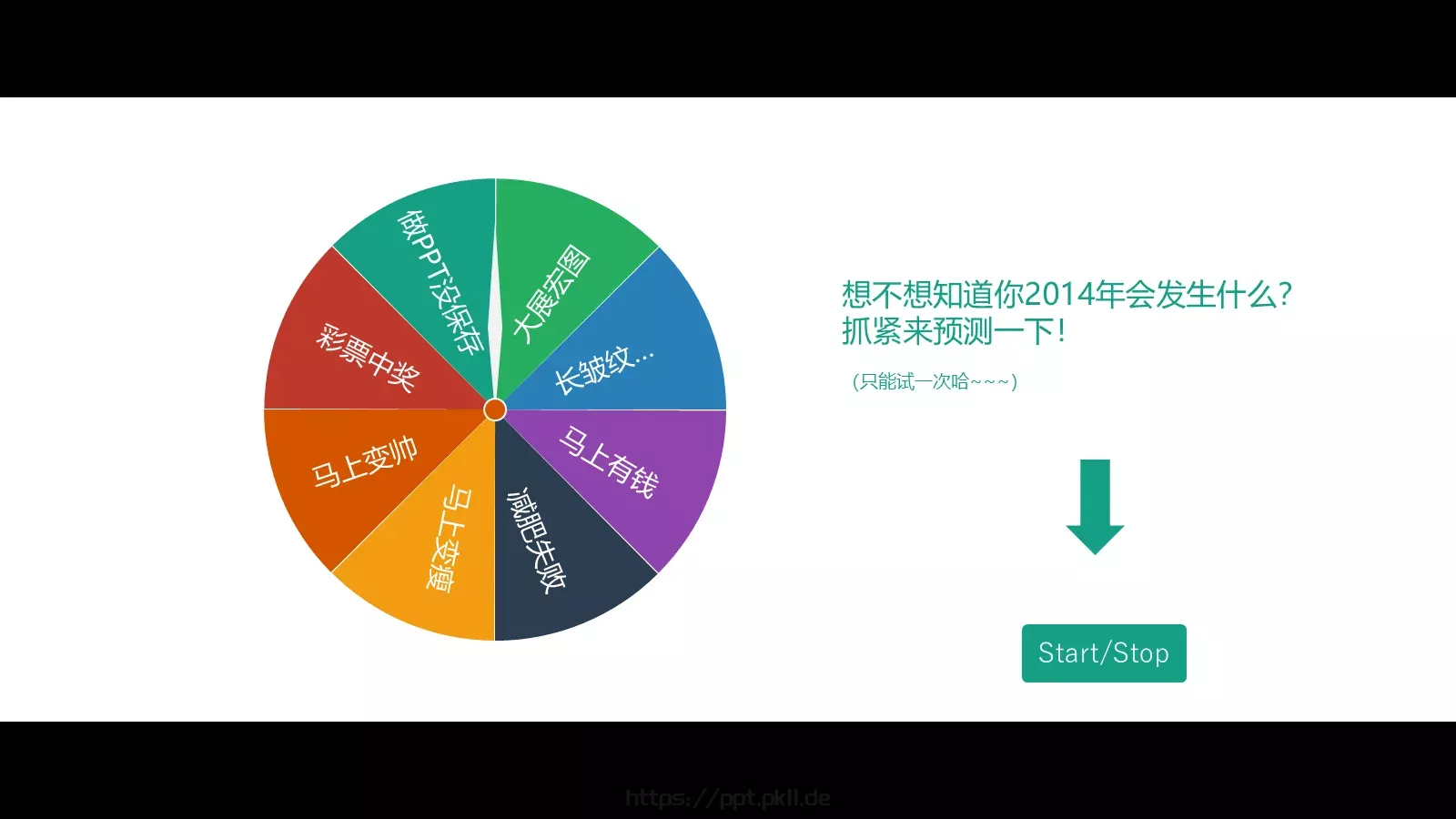 做PPT没保存

大展宏图

长皱纹…

马上有钱

减肥失败

马上变瘦

马上变帅

彩票中奖

想不想知道你2014年会发生什么?
抓紧来预测一下!

(只能试一次哈~~~)

Start/Stop

https://ppt.pkll.de